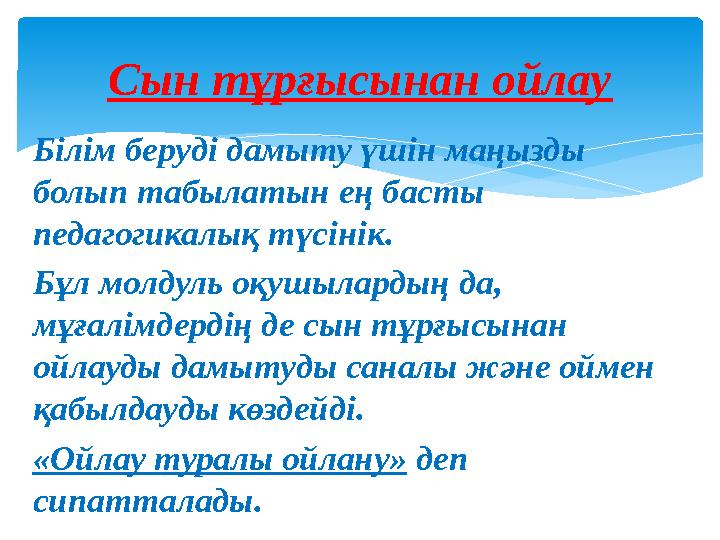 Сын тұрғысынан ойлау

Білім беруді дамыту үшін маңызды болып табылатын ең басты педагогикалық түсінік.

Бұл молдуль оқушылардың да, мұғалімдердің де сын тұрғысынан ойлауды дамытуды саналы және оймен қабылдауды көздейді.

«Ойлау туралы ойлану» деп сипатталады.